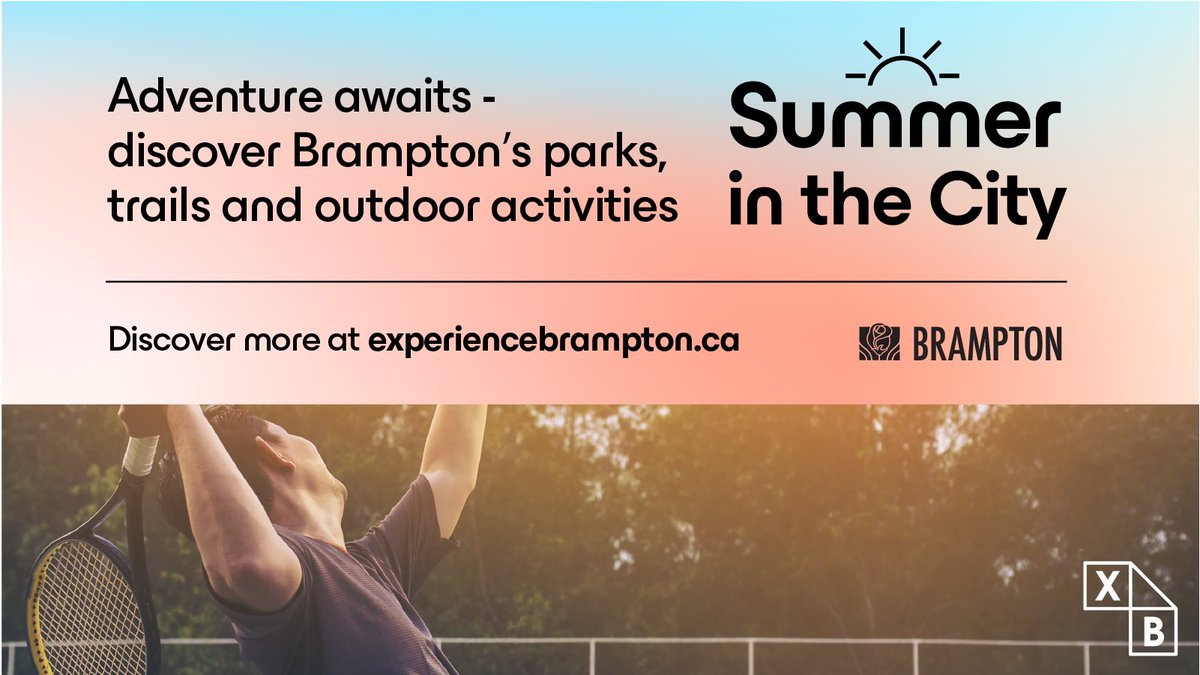 Adventure awaits - discover Brampton's parks, trails and outdoor activities

Summer in the City

Discover more at experiencebrampton.ca

BRAMPTON

X B